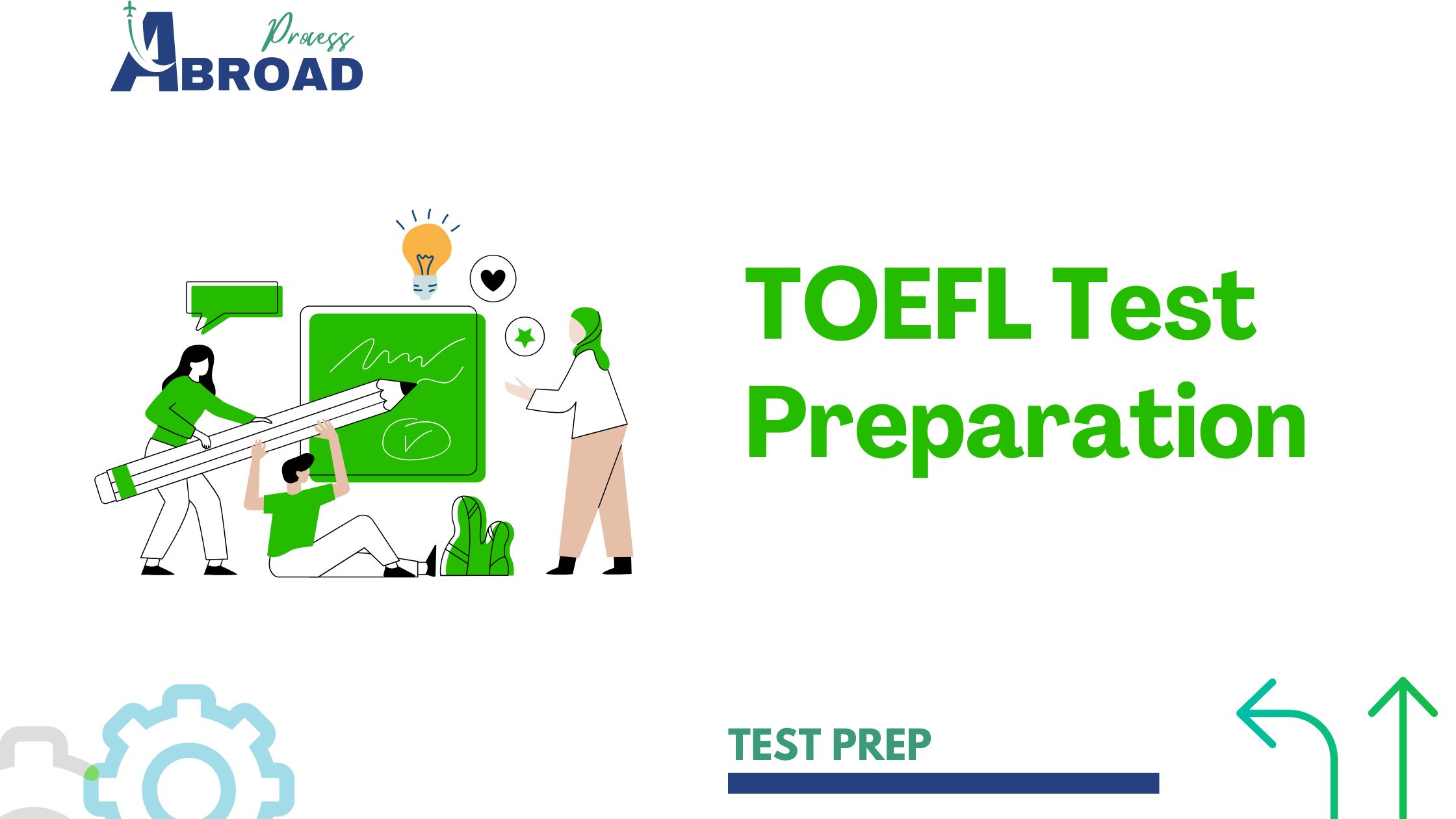 Process
ABROAD

TOEFL Test Preparation

TEST PREP